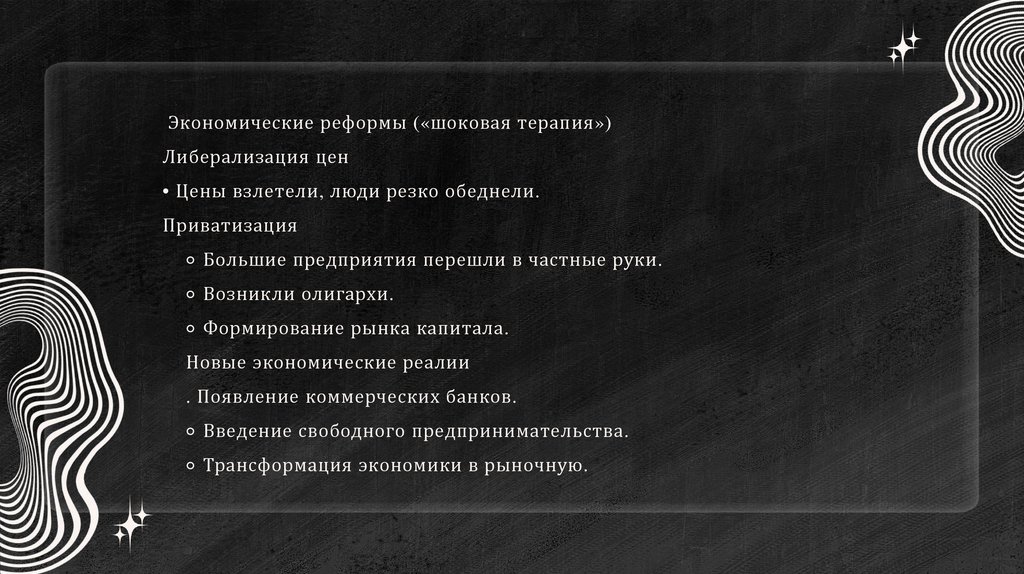 Экономические реформы («шоковая терапия»)

Либерализация цен

• Цены взлетели, люди резко обеднели.

Приватизация

◦ Большие предприятия перешли в частные руки.

◦ Возникли олигархи.

◦ Формирование рынка капитала.

Новые экономические реалии

. Появление коммерческих банков.

◦ Введение свободного предпринимательства.

◦ Трансформация экономики в рыночную.